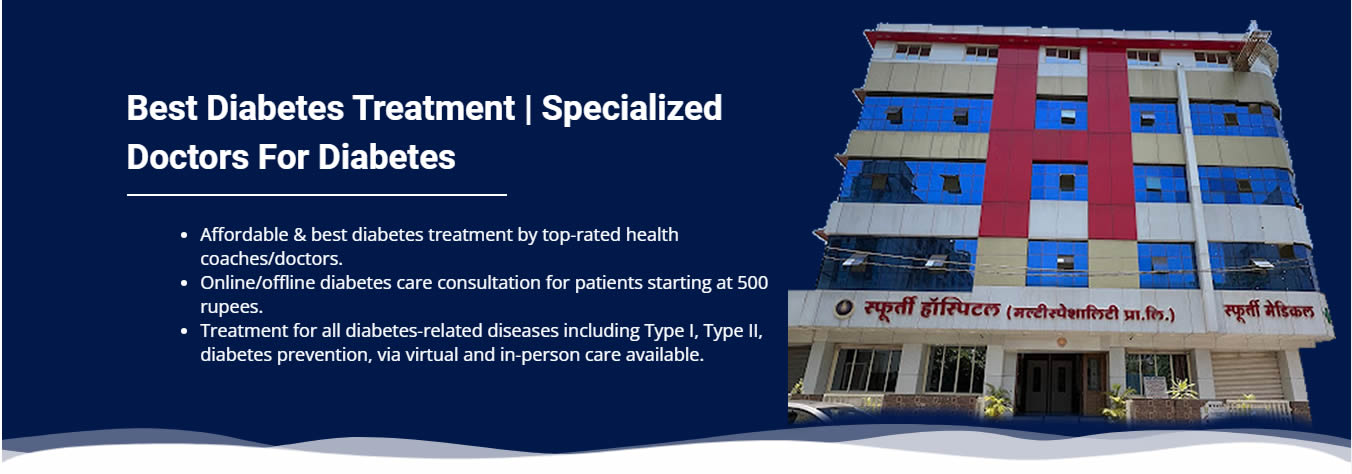 Best Diabetes Treatment | Specialized Doctors For Diabetes

• Affordable & best diabetes treatment by top-rated health coaches/doctors.
• Online/offline diabetes care consultation for patients starting at 500 rupees.
• Treatment for all diabetes-related diseases including Type I, Type II, diabetes prevention, via virtual and in-person care available.

स्फूर्ती हॉस्पिटल (मल्टीस्पेशालिटी प्रा.लि.)

स्फूर्ती मेडिकल